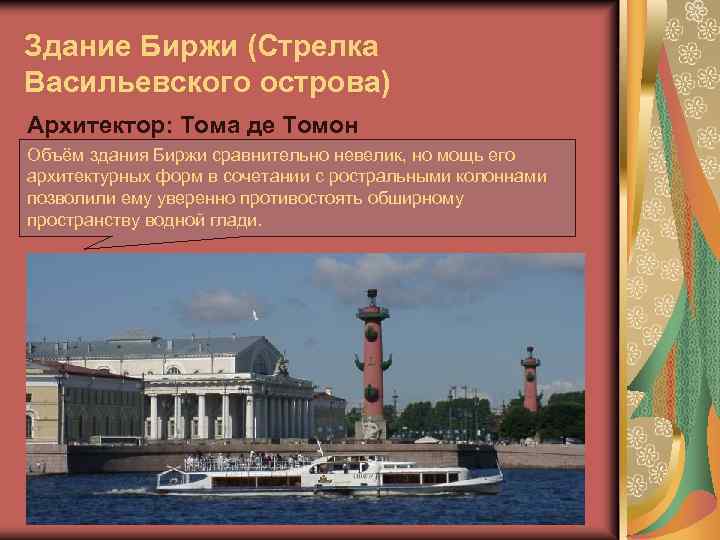 Здание Биржи (Стрелка Васильевского острова)

Архитектор: Тома де Томон

Объём здания Биржи сравнительно невелик, но мощь его архитектурных форм в сочетании с ростральными колоннами позволили ему уверенно противостоять обширному пространству водной глади.